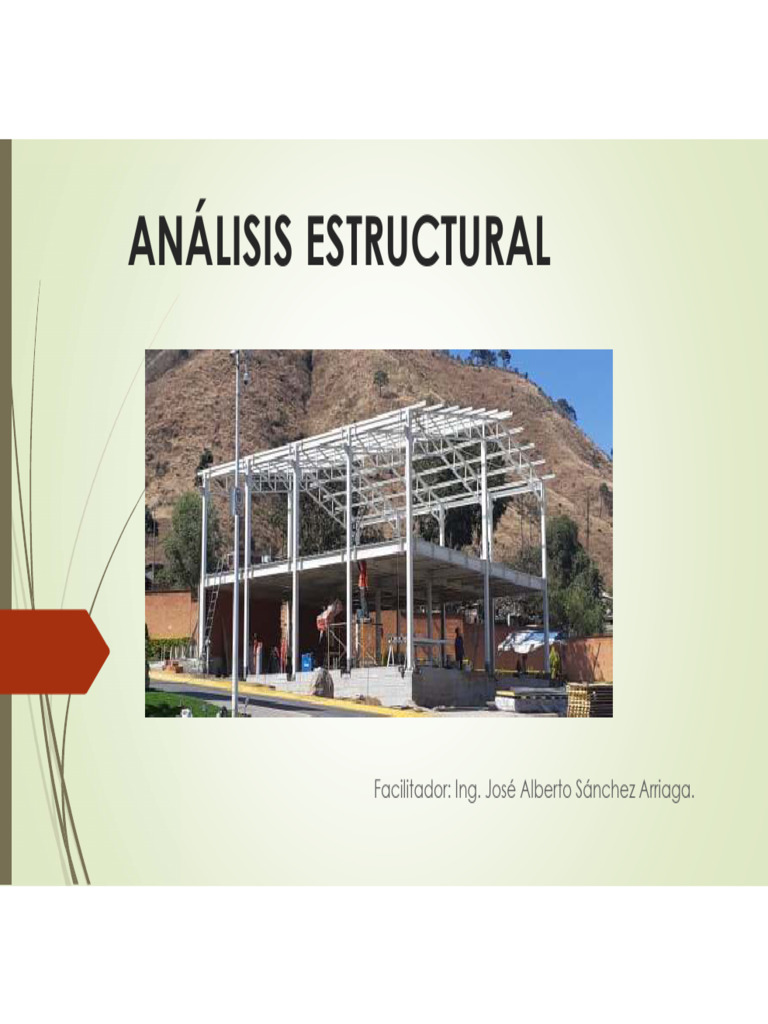 ANÁLISIS ESTRUCTURAL

Facilitador: Ing. José Alberto Sánchez Arriaga.